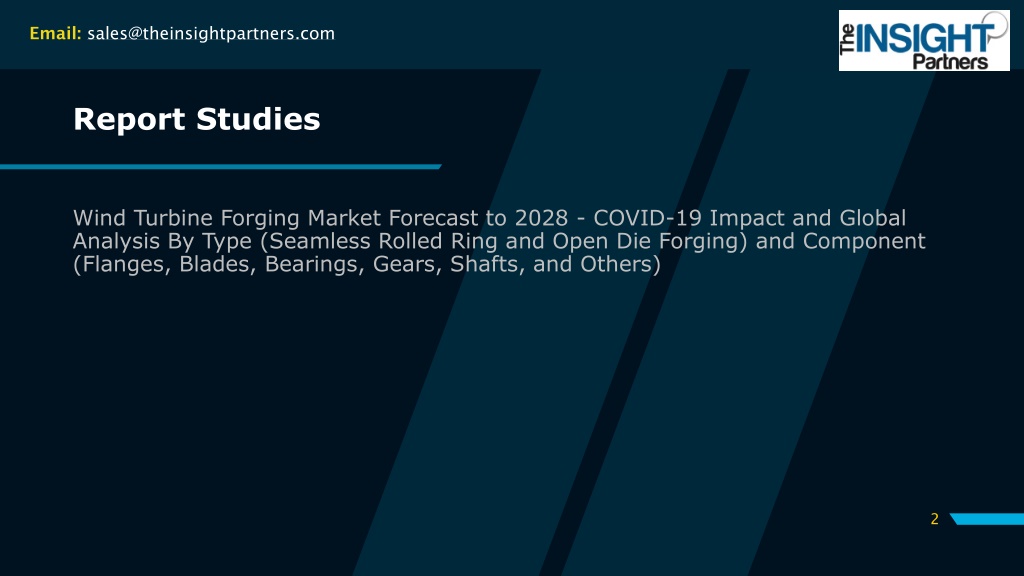 Email: sales@theinsightpartners.com

The INSIGHT Partners

Report Studies

Wind Turbine Forging Market Forecast to 2028 - COVID-19 Impact and Global Analysis By Type (Seamless Rolled Ring and Open Die Forging) and Component (Flanges, Blades, Bearings, Gears, Shafts, and Others)

2